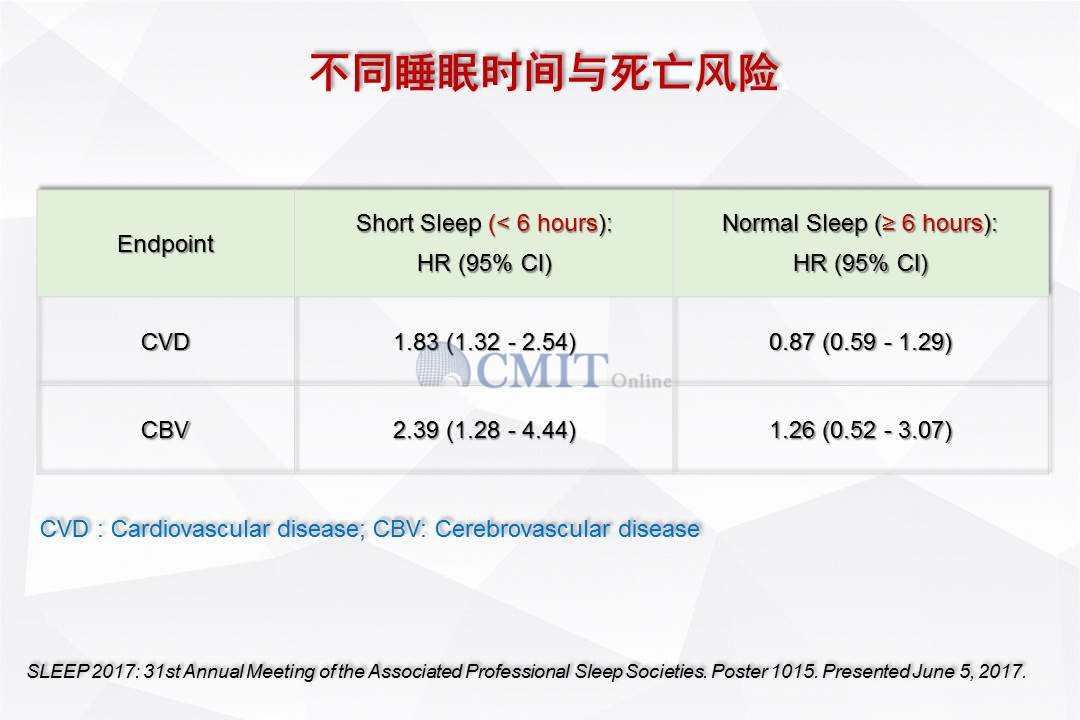 不同睡眠时间与死亡风险

| Endpoint | Short Sleep (< 6 hours): HR (95% CI) | Normal Sleep (≥ 6 hours): HR (95% CI) |
|---|---|---|
| CVD | 1.83 (1.32 - 2.54) | 0.87 (0.59 - 1.29) |
| CBV | 2.39 (1.28 - 4.44) | 1.26 (0.52 - 3.07) |

CMIT Online

CVD : Cardiovascular disease; CBV: Cerebrovascular disease

SLEEP 2017: 31st Annual Meeting of the Associated Professional Sleep Societies. Poster 1015. Presented June 5, 2017.